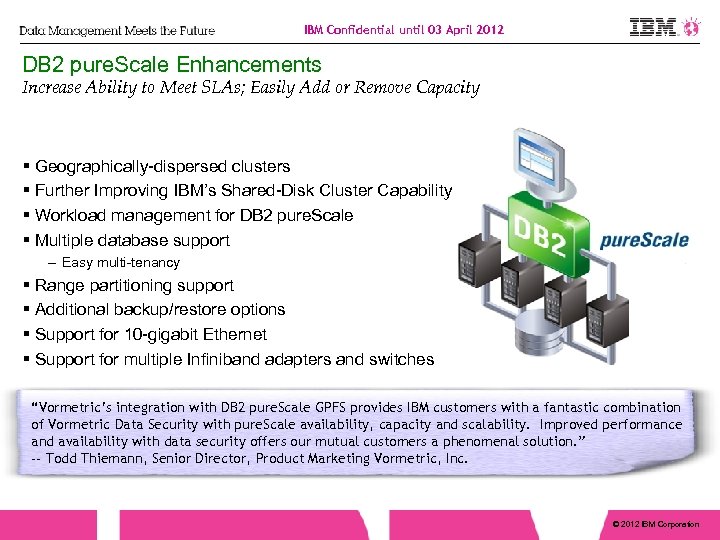 Data Management Meets the Future

IBM Confidential until 03 April 2012

IBM

DB2 pureScale Enhancements

Increase Ability to Meet SLAs; Easily Add or Remove Capacity

▪ Geographically-dispersed clusters
▪ Further Improving IBM's Shared-Disk Cluster Capability
▪ Workload management for DB2 pureScale
▪ Multiple database support
– Easy multi-tenancy
▪ Range partitioning support
▪ Additional backup/restore options
▪ Support for 10-gigabit Ethernet
▪ Support for multiple Infiniband adapters and switches

DB2 pureScale

"Vormetric's integration with DB2 pureScale GPFS provides IBM customers with a fantastic combination of Vormetric Data Security with pureScale availability, capacity and scalability. Improved performance and availability with data security offers our mutual customers a phenomenal solution."
-- Todd Thiemann, Senior Director, Product Marketing Vormetric, Inc.

© 2012 IBM Corporation